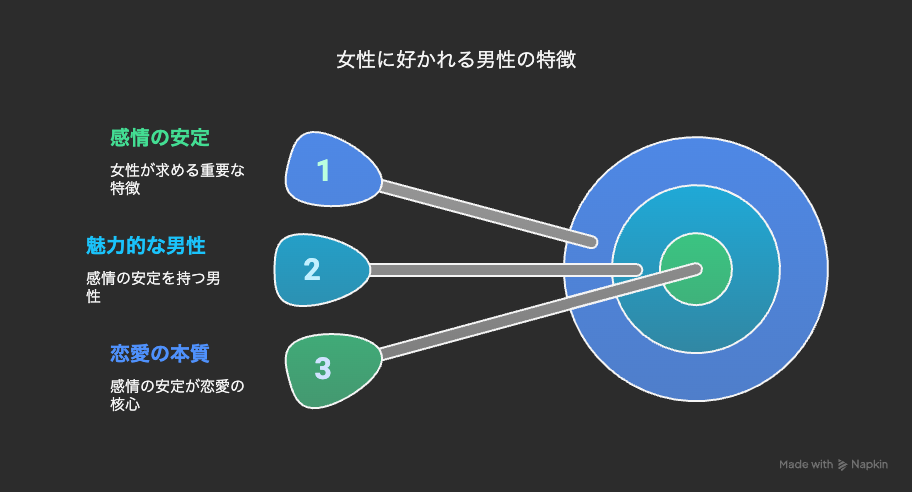 女性に好かれる男性の特徴

感情の安定

女性が求める重要な特徴

1

魅力的な男性

感情の安定を持つ男性

2

恋愛の本質

感情の安定が恋愛の核心

3

Made with Napkin